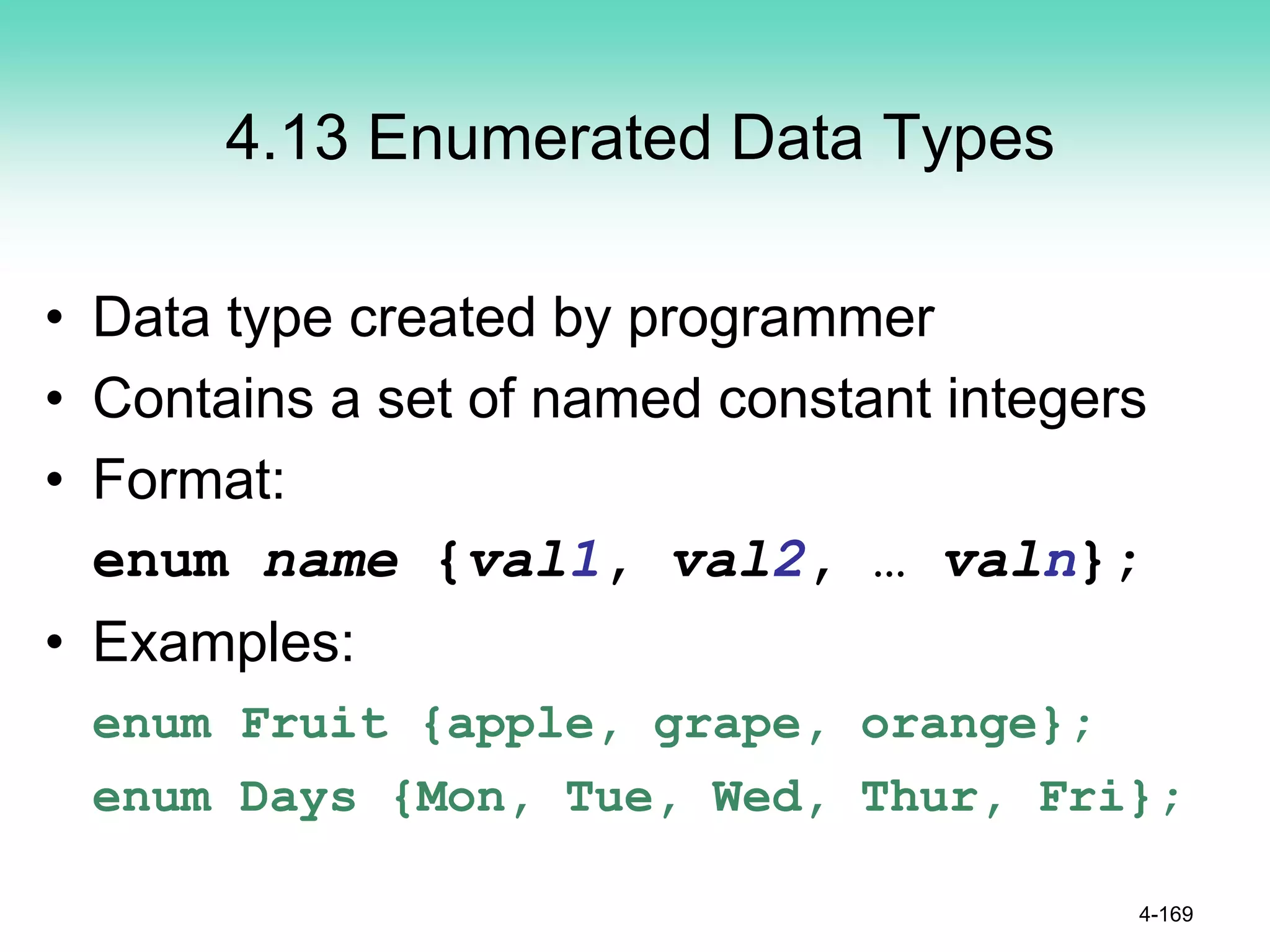 4.13 Enumerated Data Types

• Data type created by programmer
• Contains a set of named constant integers
• Format:

enum name {val1, val2, … valn};

• Examples:

enum Fruit {apple, grape, orange};
enum Days {Mon, Tue, Wed, Thur, Fri};

4-169